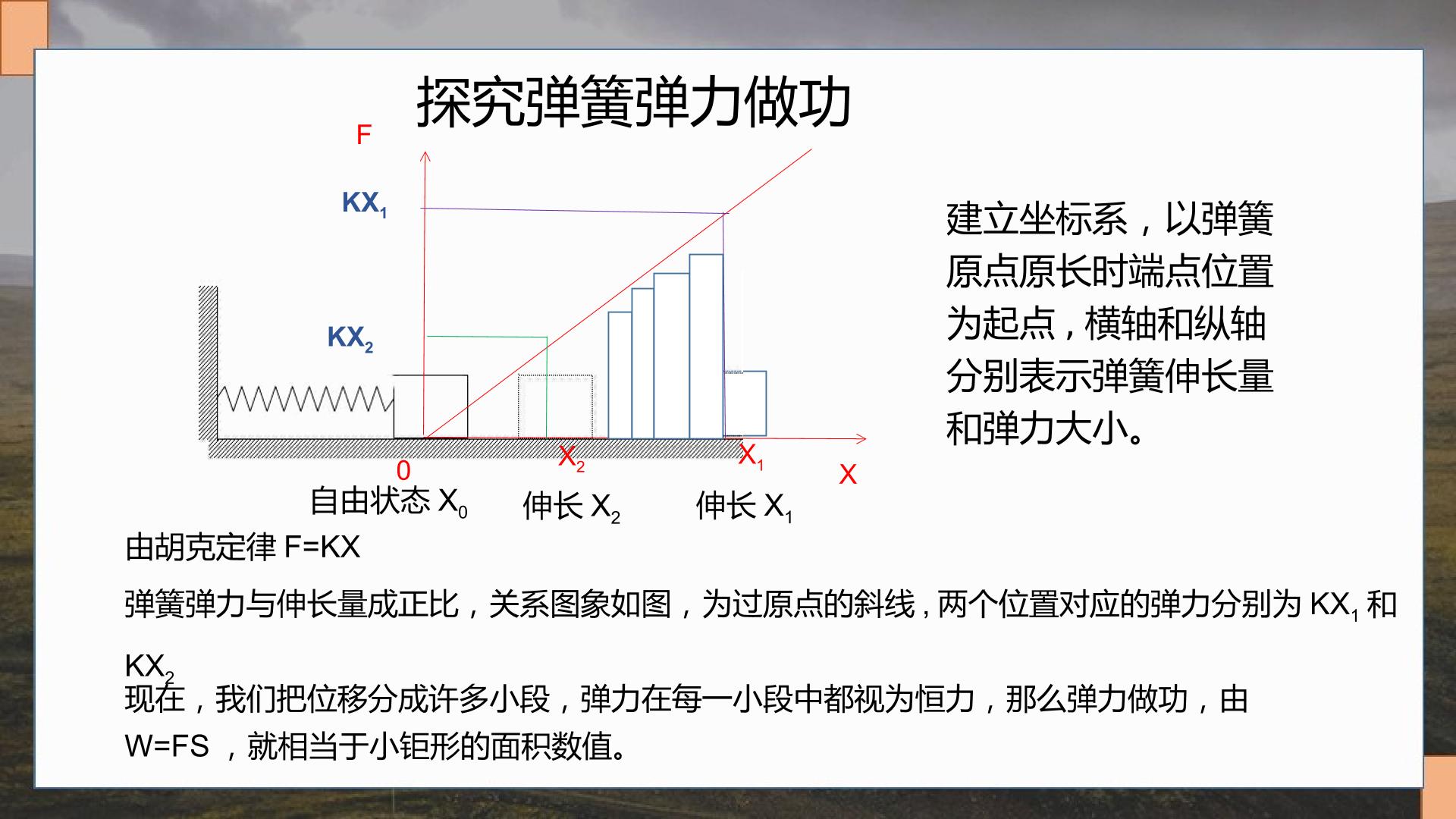 探究弹簧弹力做功

F

$KX_1$

$KX_2$

0

$X_2$

$X_1$

X

自由状态 $X_0$　　伸长 $X_2$　　伸长 $X_1$

建立坐标系，以弹簧原点原长时端点位置为起点，横轴和纵轴分别表示弹簧伸长量和弹力大小。

由胡克定律 F=KX

弹簧弹力与伸长量成正比，关系图象如图，为过原点的斜线，两个位置对应的弹力分别为 $KX_1$ 和 $KX_2$

现在，我们把位移分成许多小段，弹力在每一小段中都视为恒力，那么弹力做功，由 W=FS ，就相当于小钜形的面积数值。